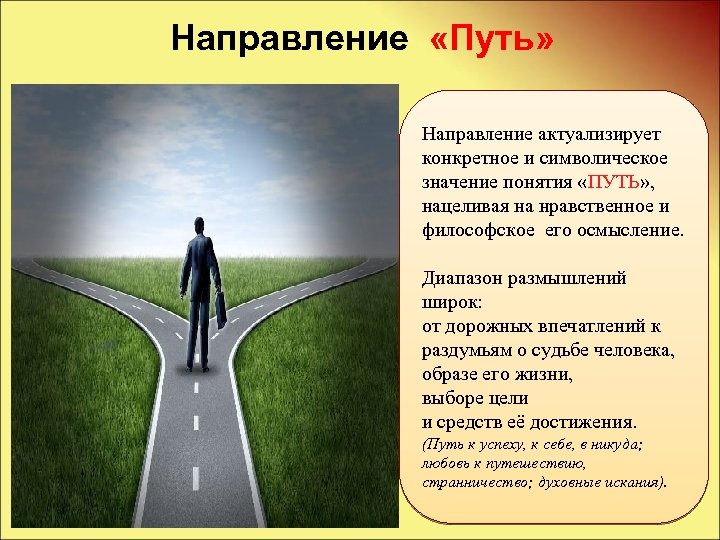 Направление «Путь»

Направление актуализирует конкретное и символическое значение понятия «ПУТЬ», нацеливая на нравственное и философское его осмысление.

Диапазон размышлений широк:
от дорожных впечатлений к раздумьям о судьбе человека, образе его жизни, выборе цели и средств её достижения.
(Путь к успеху, к себе, в никуда; любовь к путешествию, странничество; духовные искания).